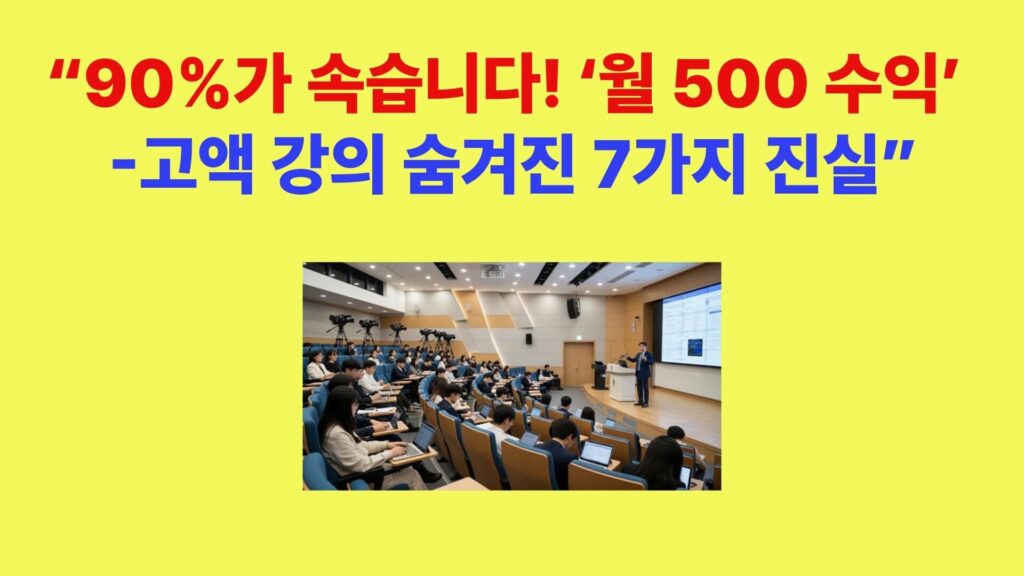 “90%가 속습니다! ‘월 500 수익’
-고액 강의 숨겨진 7가지 진실”